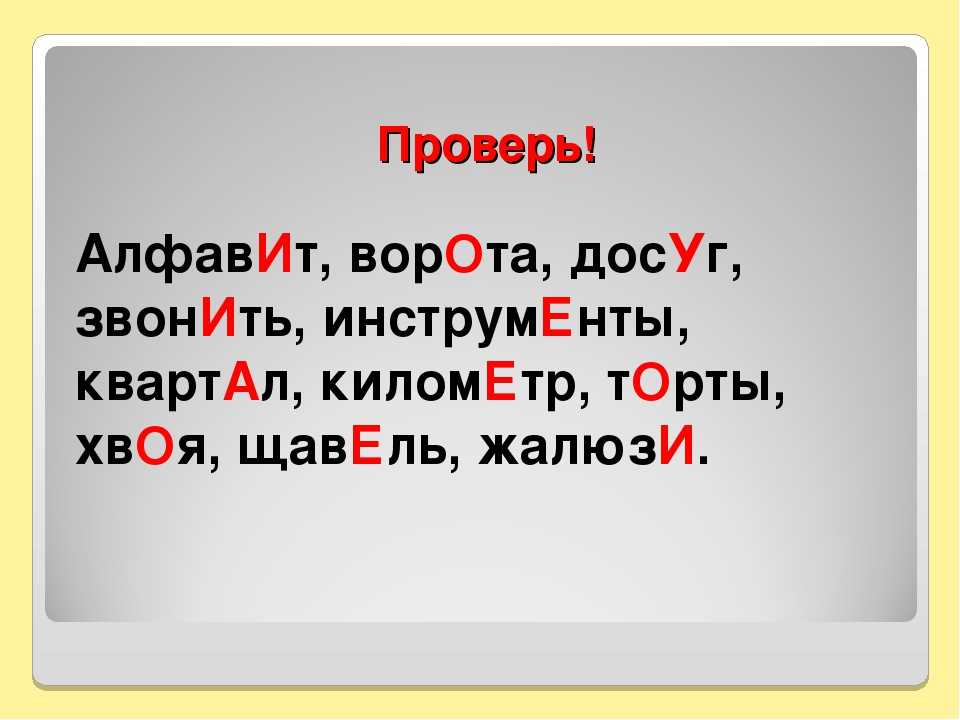 Проверь!

АлфавИт, ворОта, досУг, звонИть, инструмЕнты, квартАл, киломЕтр, тОрты, хвОя, щавЕль, жалюзИ.